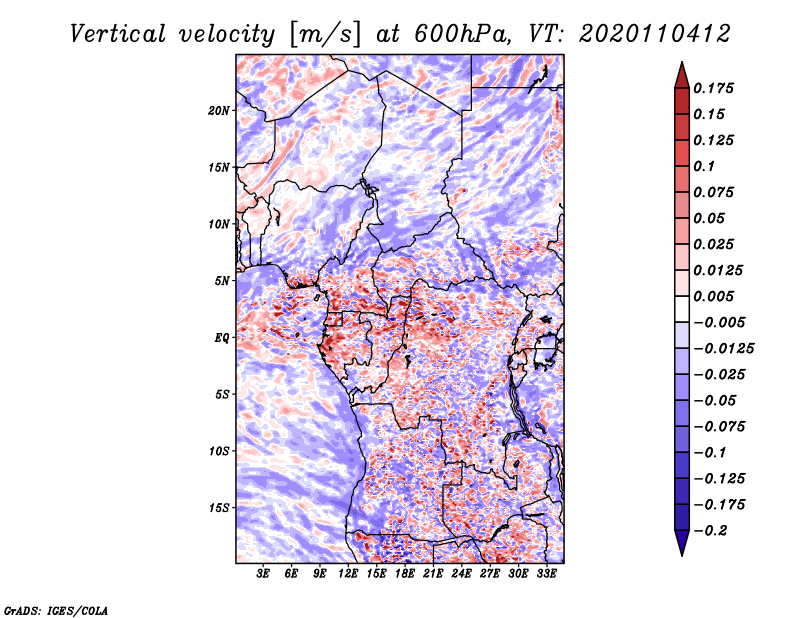 Vertical velocity [m/s] at 600hPa, VT: 2020110412

20N
15N
10N
5N
EQ
5S
10S
15S

3E 6E 9E 12E 15E 18E 21E 24E 27E 30E 33E

0.175
0.15
0.125
0.1
0.075
0.05
0.025
0.0125
0.005
−0.005
−0.0125
−0.025
−0.05
−0.075
−0.1
−0.125
−0.175
−0.2

GrADS: IGES/COLA